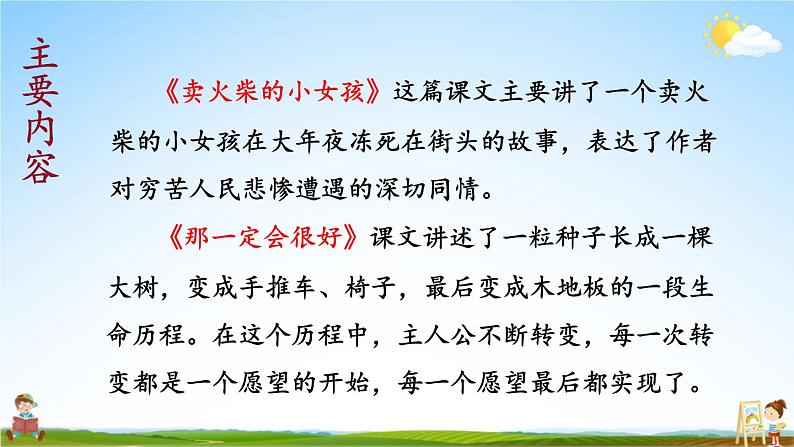 主要内容

《卖火柴的小女孩》这篇课文主要讲了一个卖火柴的小女孩在大年夜冻死在街头的故事，表达了作者对穷苦人民悲惨遭遇的深切同情。

《那一定会很好》课文讲述了一粒种子长成一棵大树，变成手推车、椅子，最后变成木地板的一段生命历程。在这个历程中，主人公不断转变，每一次转变都是一个愿望的开始，每一个愿望最后都实现了。